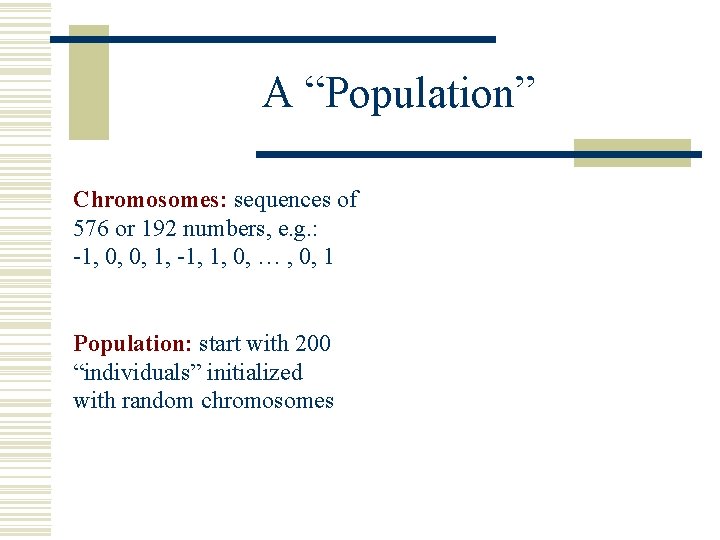 A “Population”

Chromosomes: sequences of 576 or 192 numbers, e.g.:
-1, 0, 0, 1, -1, 1, 0, … , 0, 1

Population: start with 200 “individuals” initialized with random chromosomes